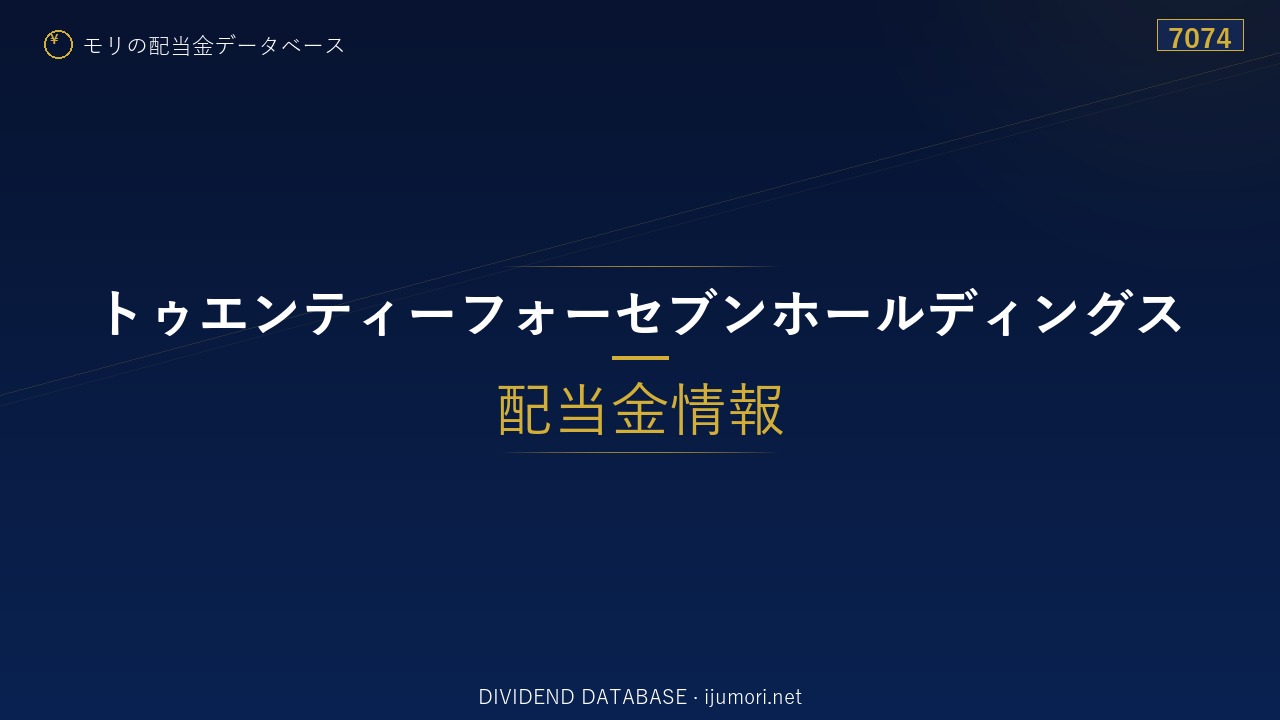 ¥ モリの配当金データベース

7074

トゥエンティーフォーセブンホールディングス

配当金情報

DIVIDEND DATABASE · ijumori.net